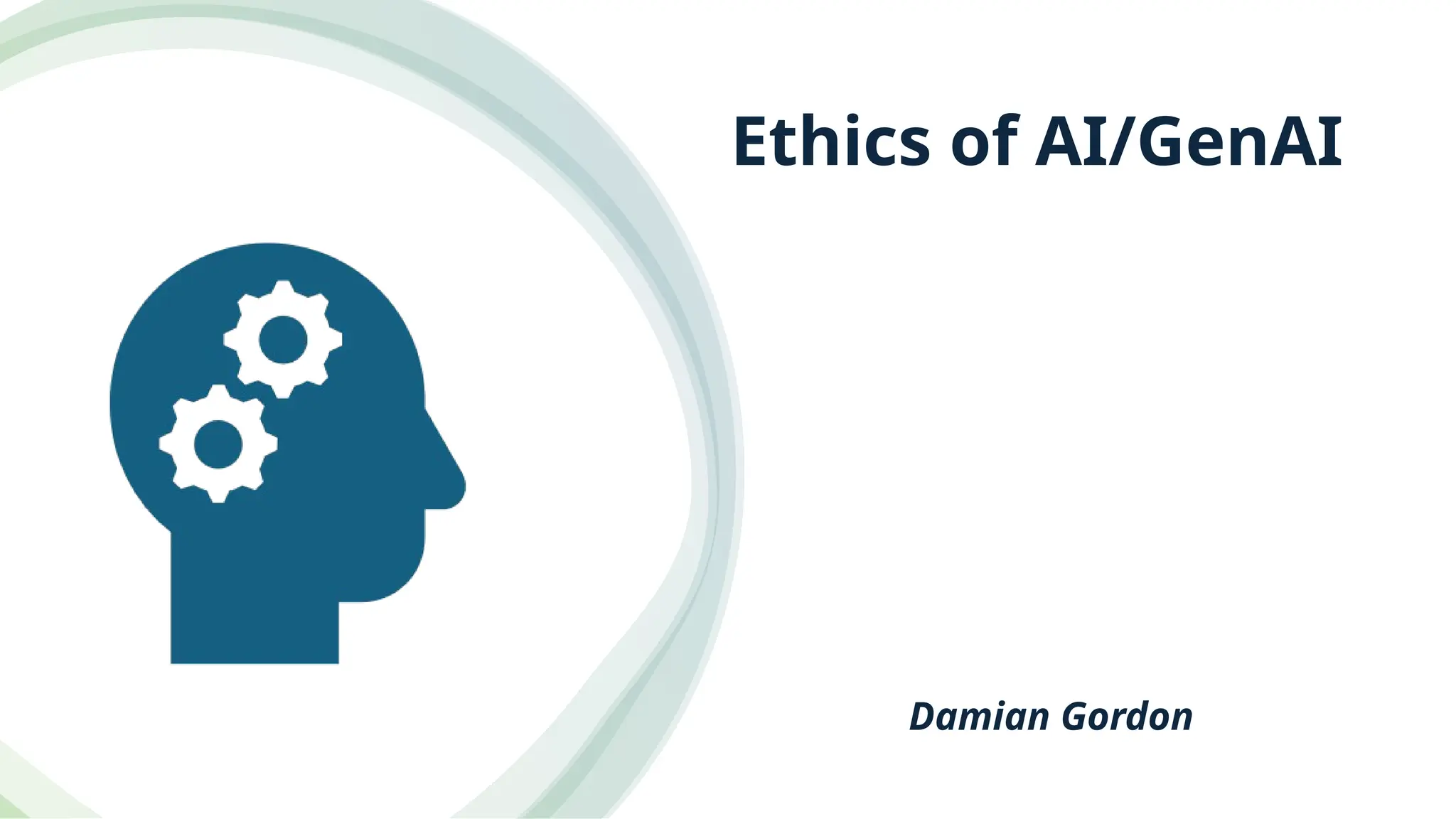 Ethics of AI/GenAI

Damian Gordon